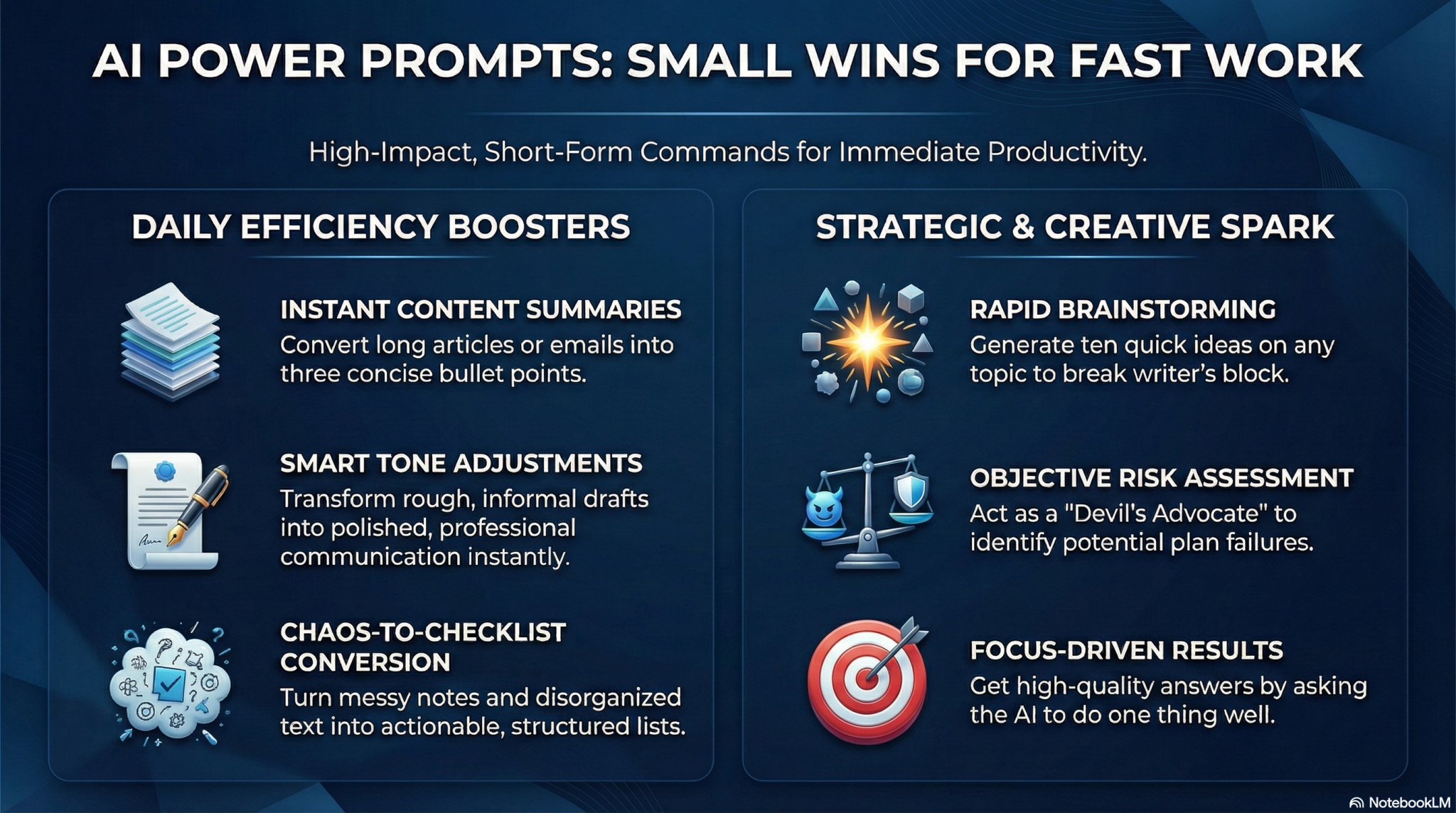 AI POWER PROMPTS: SMALL WINS FOR FAST WORK

High-Impact, Short-Form Commands for Immediate Productivity.

DAILY EFFICIENCY BOOSTERS

INSTANT CONTENT SUMMARIES
Convert long articles or emails into three concise bullet points.

SMART TONE ADJUSTMENTS
Transform rough, informal drafts into polished, professional communication instantly.

CHAOS-TO-CHECKLIST CONVERSION
Turn messy notes and disorganized text into actionable, structured lists.

STRATEGIC & CREATIVE SPARK

RAPID BRAINSTORMING
Generate ten quick ideas on any topic to break writer's block.

OBJECTIVE RISK ASSESSMENT
Act as a "Devil's Advocate" to identify potential plan failures.

FOCUS-DRIVEN RESULTS
Get high-quality answers by asking the AI to do one thing well.

NotebookLM